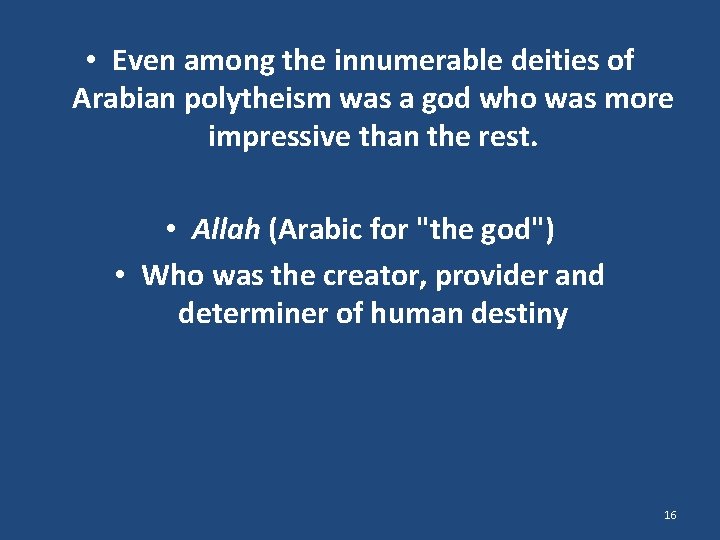 • Even among the innumerable deities of Arabian polytheism was a god who was more impressive than the rest.

• Allah (Arabic for "the god")

• Who was the creator, provider and determiner of human destiny

16